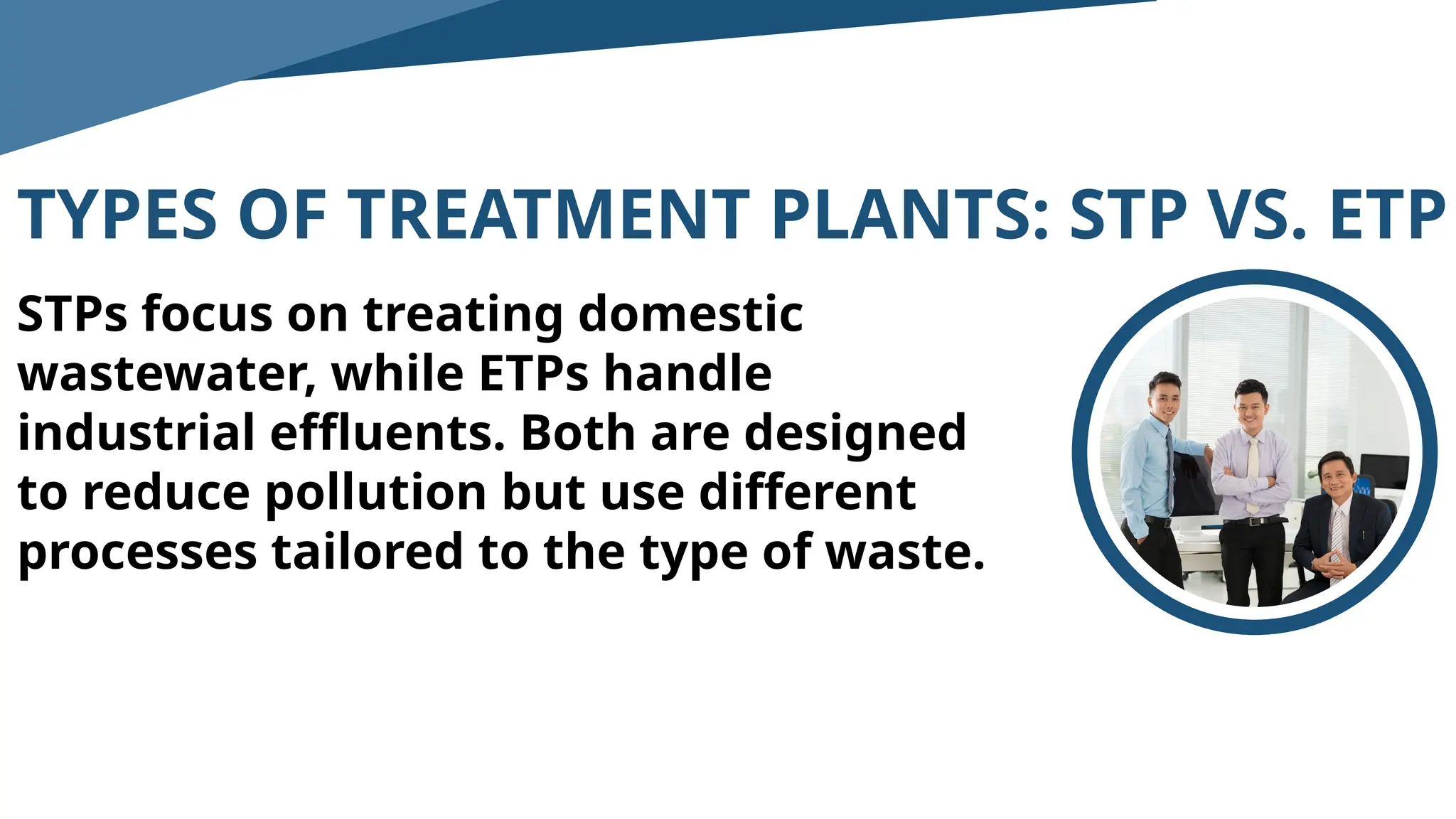 TYPES OF TREATMENT PLANTS: STP VS. ETP

STPs focus on treating domestic wastewater, while ETPs handle industrial effluents. Both are designed to reduce pollution but use different processes tailored to the type of waste.